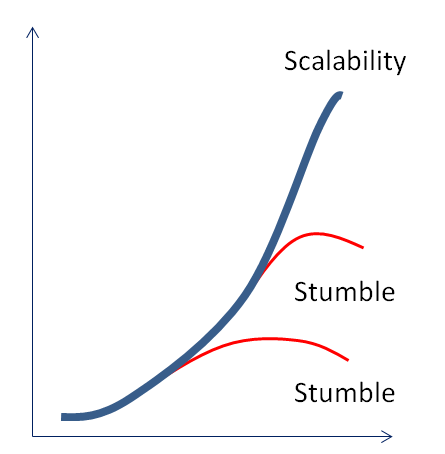 Scalability

Stumble

Stumble